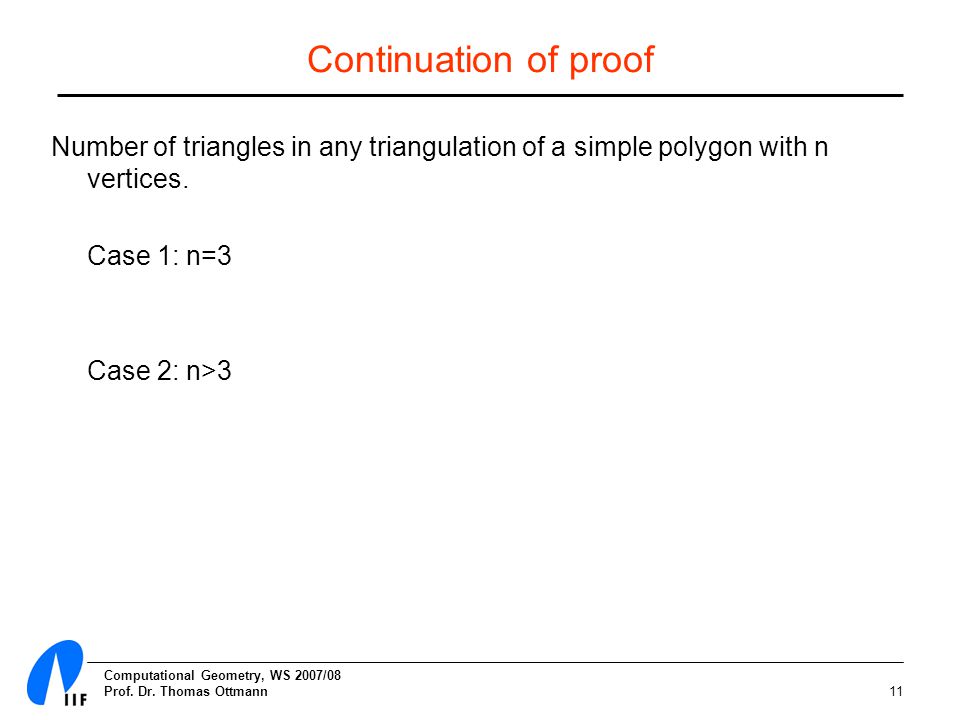 Continuation of proof

Number of triangles in any triangulation of a simple polygon with n vertices.

Case 1: n=3

Case 2: n>3

IIF

Computational Geometry, WS 2007/08
Prof. Dr. Thomas Ottmann

11